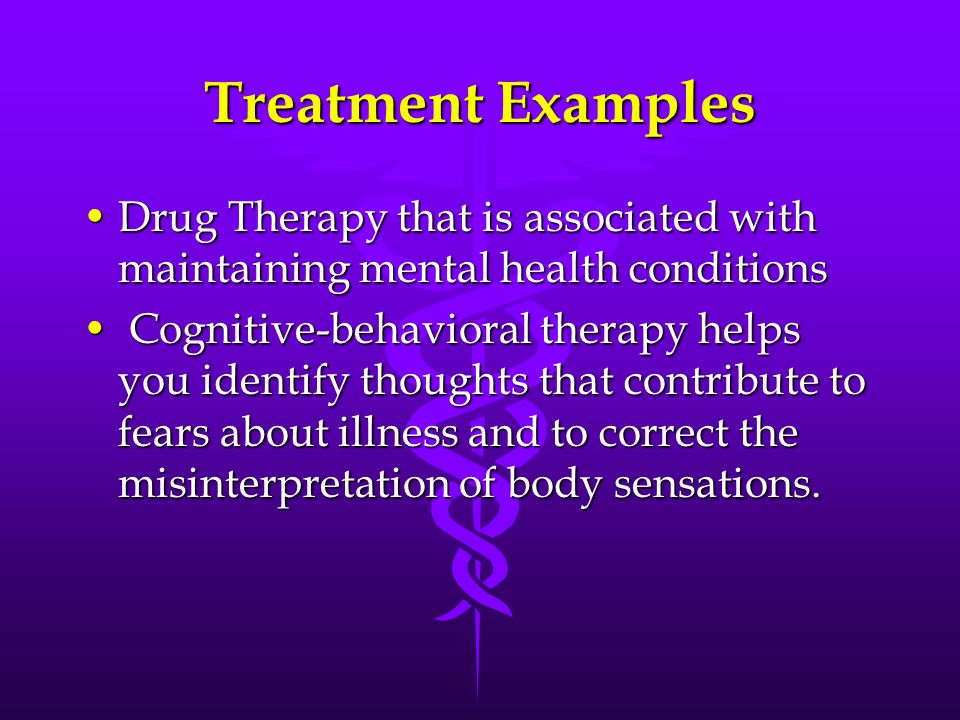 Treatment Examples

• Drug Therapy that is associated with maintaining mental health conditions
• Cognitive-behavioral therapy helps you identify thoughts that contribute to fears about illness and to correct the misinterpretation of body sensations.